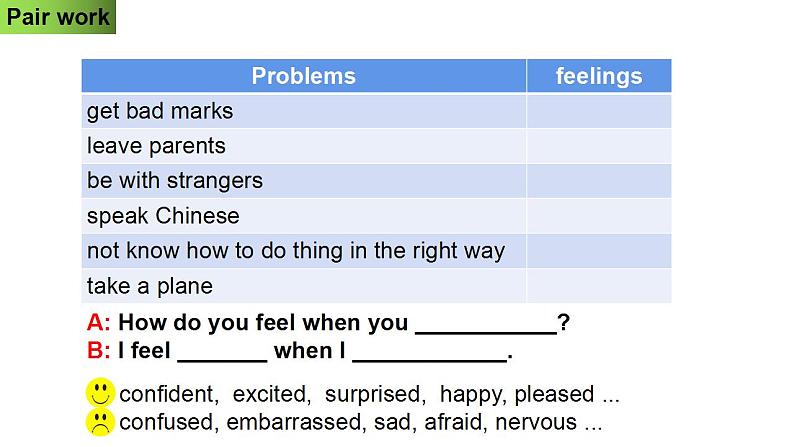 Pair work

| Problems | feelings |
|---|---|
| get bad marks | |
| leave parents | |
| be with strangers | |
| speak Chinese | |
| not know how to do thing in the right way | |
| take a plane | |

A: How do you feel when you ___________?
B: I feel _______ when I ____________.

confident, excited, surprised, happy, pleased ...
confused, embarrassed, sad, afraid, nervous ...